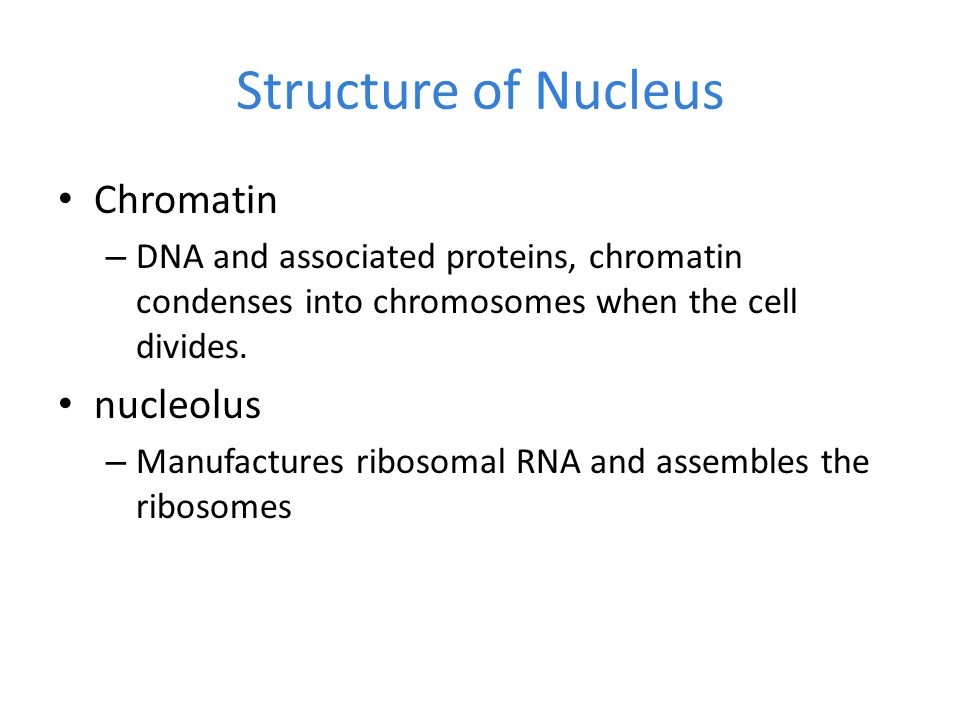 Structure of Nucleus

• Chromatin
– DNA and associated proteins, chromatin condenses into chromosomes when the cell divides.

• nucleolus
– Manufactures ribosomal RNA and assembles the ribosomes